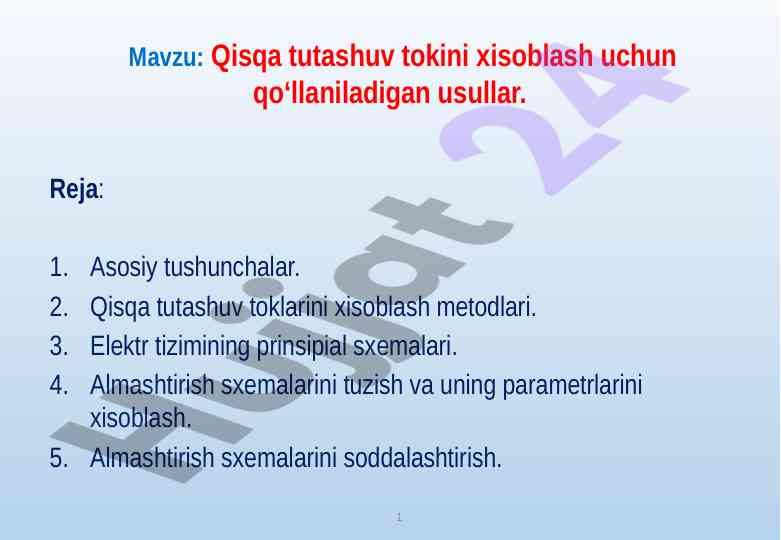 Mavzu: Qisqa tutashuv tokini xisoblash uchun qo‘llaniladigan usullar.

Reja:

1. Asosiy tushunchalar.
2. Qisqa tutashuv toklarini xisoblash metodlari.
3. Elektr tizimining prinsipial sxemalari.
4. Almashtirish sxemalarini tuzish va uning parametrlarini xisoblash.
5. Almashtirish sxemalarini soddalashtirish.

Hujjat 24

1